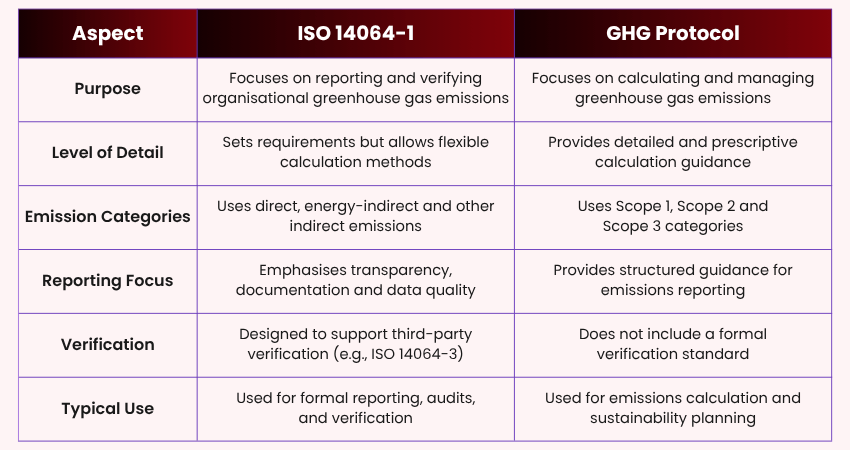 | Aspect | ISO 14064-1 | GHG Protocol |
|---|---|---|
| Purpose | Focuses on reporting and verifying organisational greenhouse gas emissions | Focuses on calculating and managing greenhouse gas emissions |
| Level of Detail | Sets requirements but allows flexible calculation methods | Provides detailed and prescriptive calculation guidance |
| Emission Categories | Uses direct, energy-indirect and other indirect emissions | Uses Scope 1, Scope 2 and Scope 3 categories |
| Reporting Focus | Emphasises transparency, documentation and data quality | Provides structured guidance for emissions reporting |
| Verification | Designed to support third-party verification (e.g., ISO 14064-3) | Does not include a formal verification standard |
| Typical Use | Used for formal reporting, audits, and verification | Used for emissions calculation and sustainability planning |